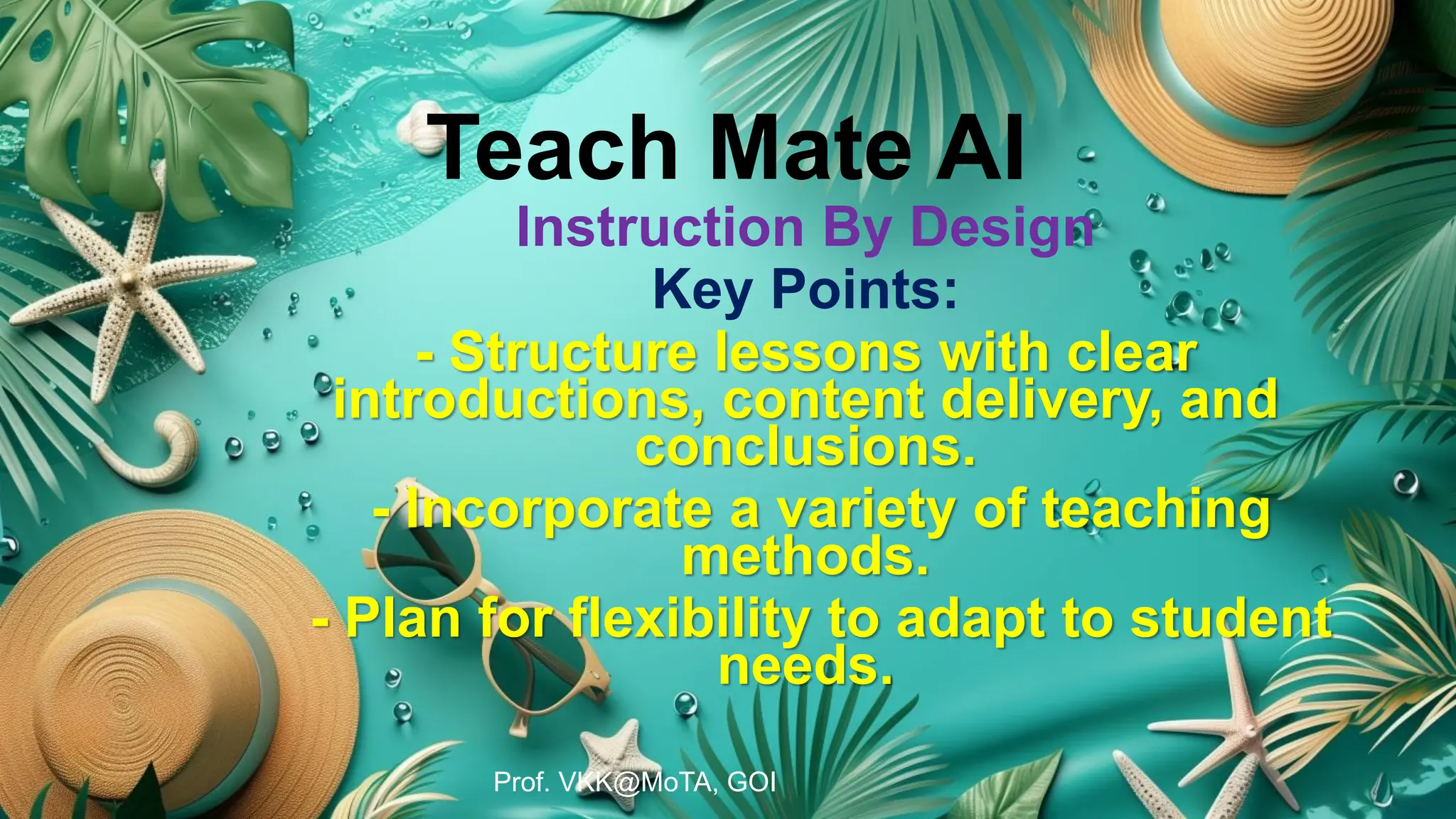 Teach Mate AI
Instruction By Design
Key Points:

- Structure lessons with clear introductions, content delivery, and conclusions.

- Incorporate a variety of teaching methods.

- Plan for flexibility to adapt to student needs.

Prof. VKK@MoTA, GOI